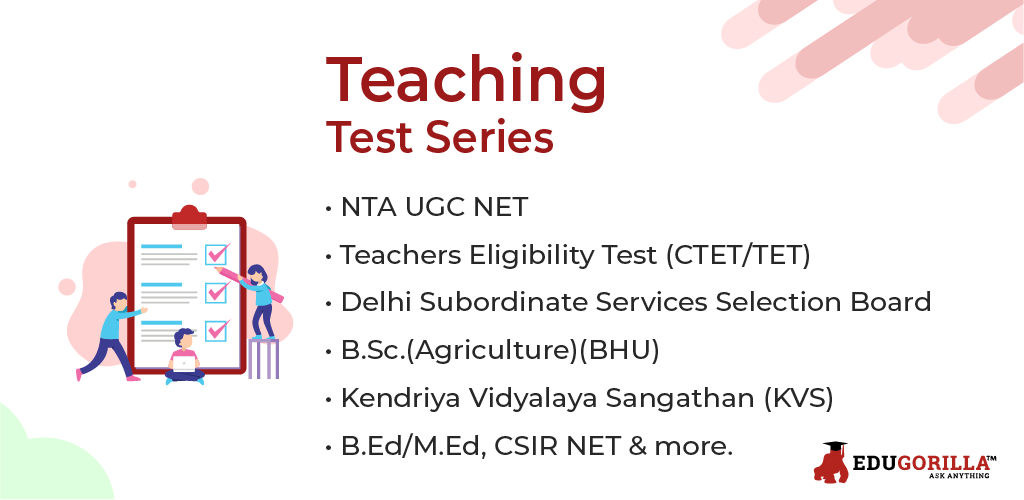 Teaching
Test Series

• NTA UGC NET
• Teachers Eligibility Test (CTET/TET)
• Delhi Subordinate Services Selection Board
• B.Sc.(Agriculture)(BHU)
• Kendriya Vidyalaya Sangathan (KVS)
• B.Ed/M.Ed, CSIR NET & more.

EDUGORILLA™
ASK ANYTHING